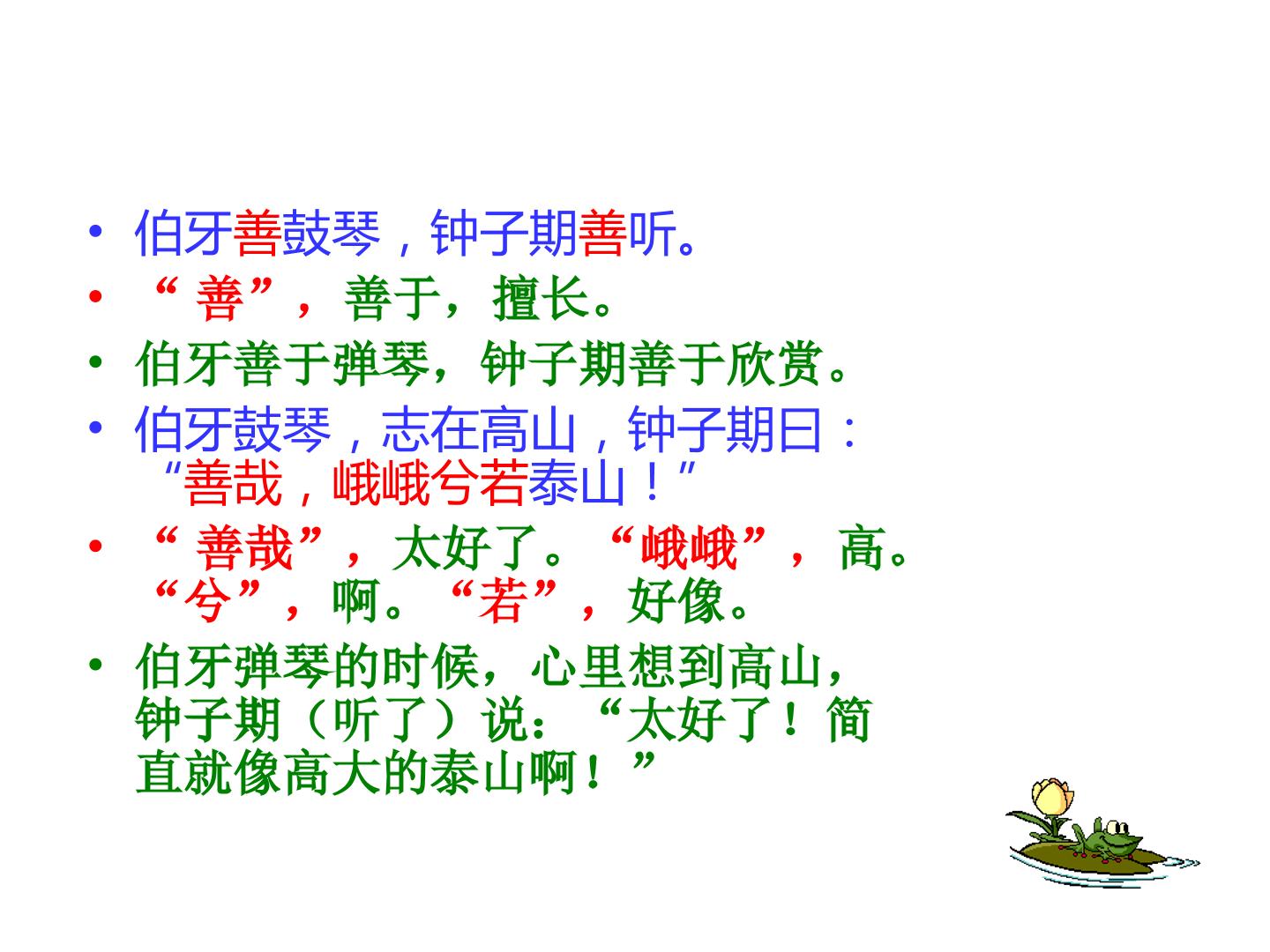 • 伯牙善鼓琴，钟子期善听。
• “善”，善于，擅长。
• 伯牙善于弹琴，钟子期善于欣赏。
• 伯牙鼓琴，志在高山，钟子期曰：“善哉，峨峨兮若泰山！”
• “善哉”，太好了。“峨峨”，高。“兮”，啊。“若”，好像。
• 伯牙弹琴的时候，心里想到高山，钟子期（听了）说：“太好了！简直就像高大的泰山啊！”